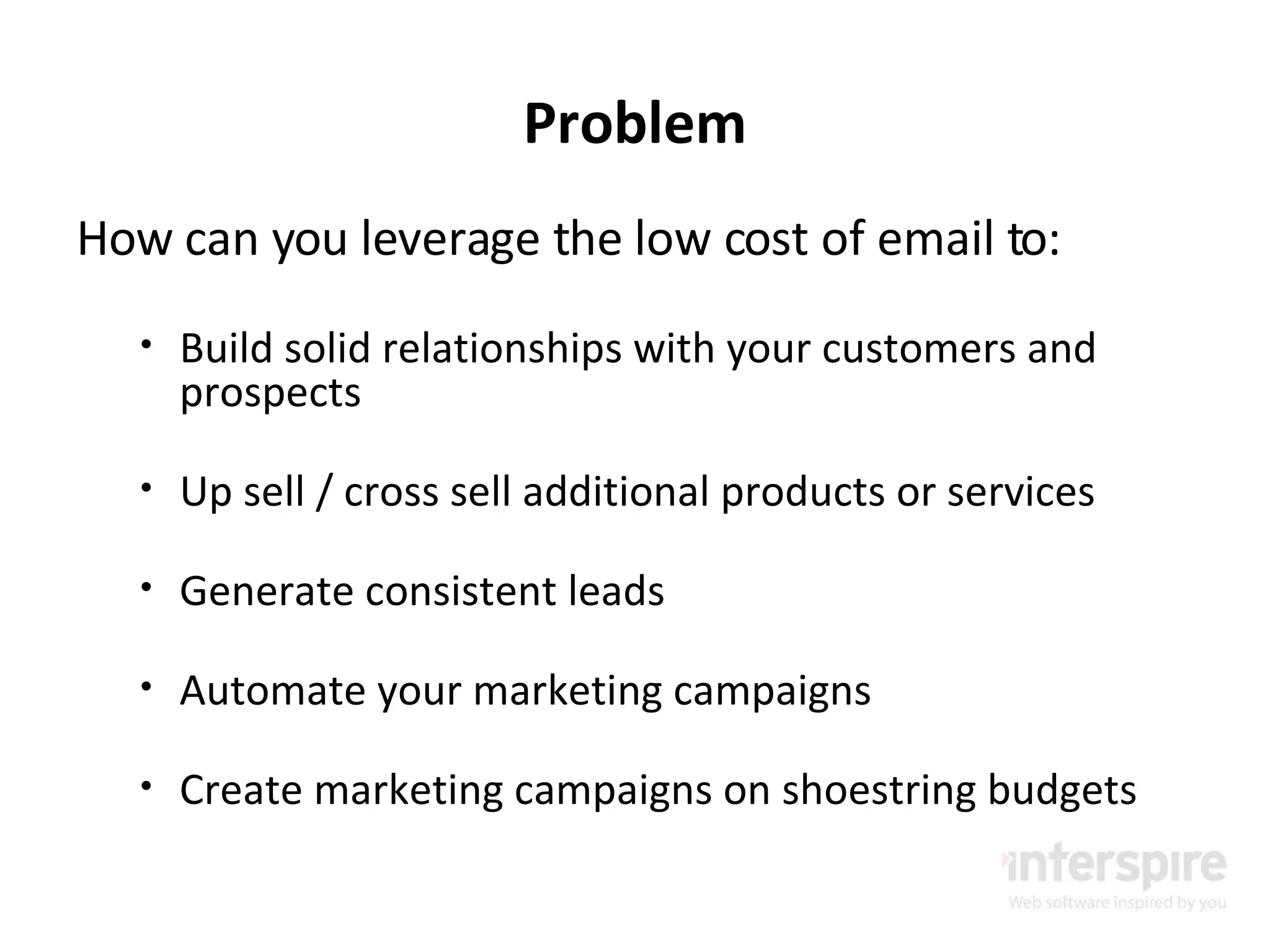 Problem

How can you leverage the low cost of email to:

• Build solid relationships with your customers and prospects

• Up sell / cross sell additional products or services

• Generate consistent leads

• Automate your marketing campaigns

• Create marketing campaigns on shoestring budgets

interspire
Web software inspired by you